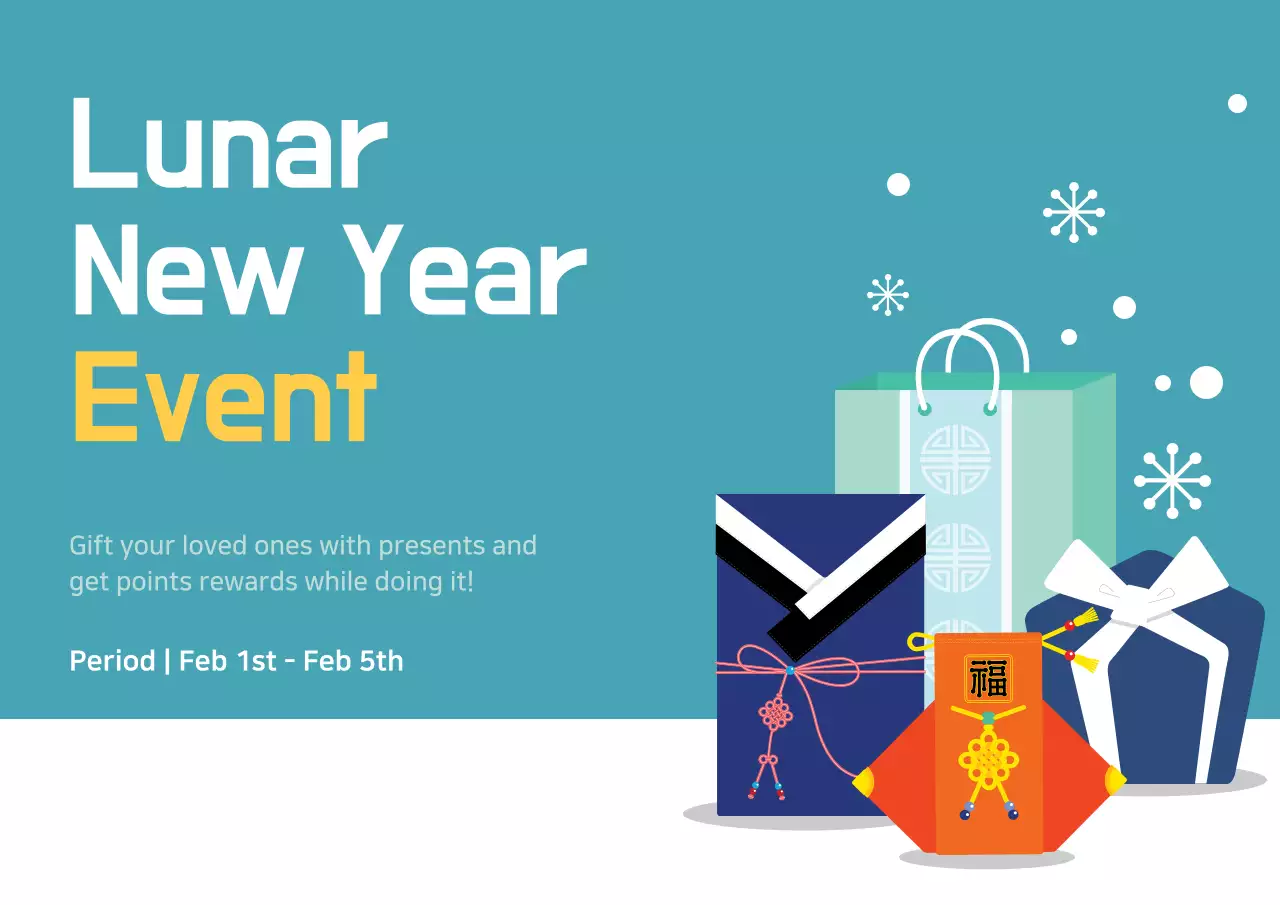 Lunar New Year Event

Gift your loved ones with presents and get points rewards while doing it!

Period | Feb 1st - Feb 5th

福